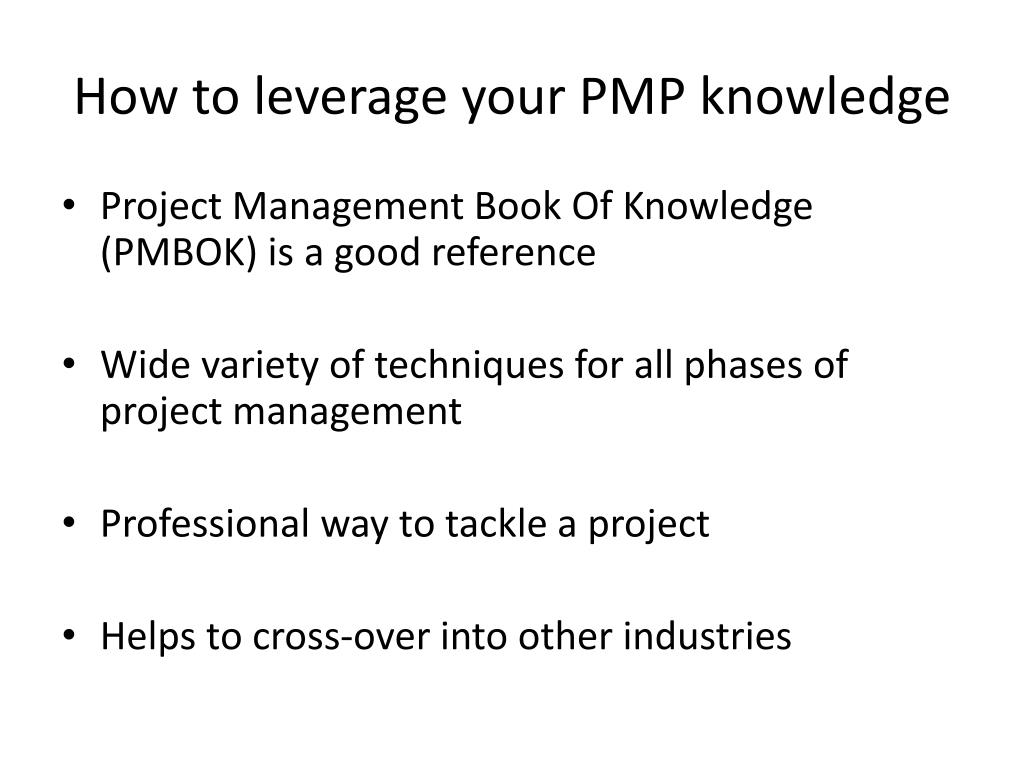 How to leverage your PMP knowledge

• Project Management Book Of Knowledge (PMBOK) is a good reference

• Wide variety of techniques for all phases of project management

• Professional way to tackle a project

• Helps to cross-over into other industries